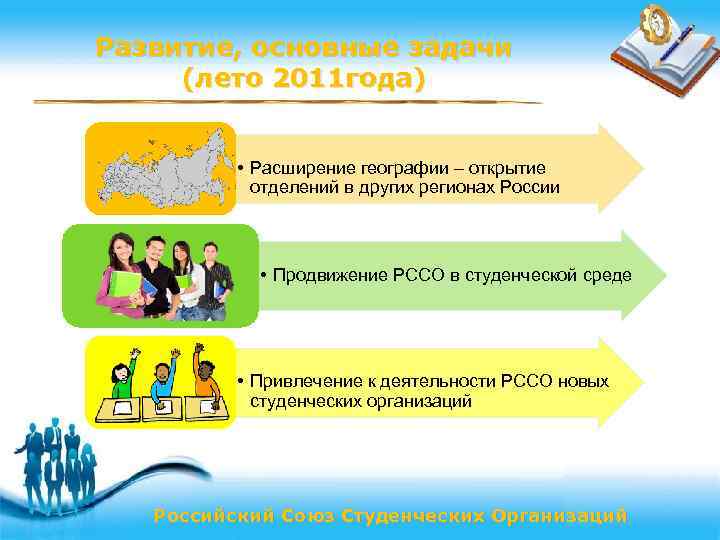 Развитие, основные задачи
(лето 2011года)

• Расширение географии – открытие отделений в других регионах России

• Продвижение РССО в студенческой среде

• Привлечение к деятельности РССО новых студенческих организаций

Российский Союз Студенческих Организаций